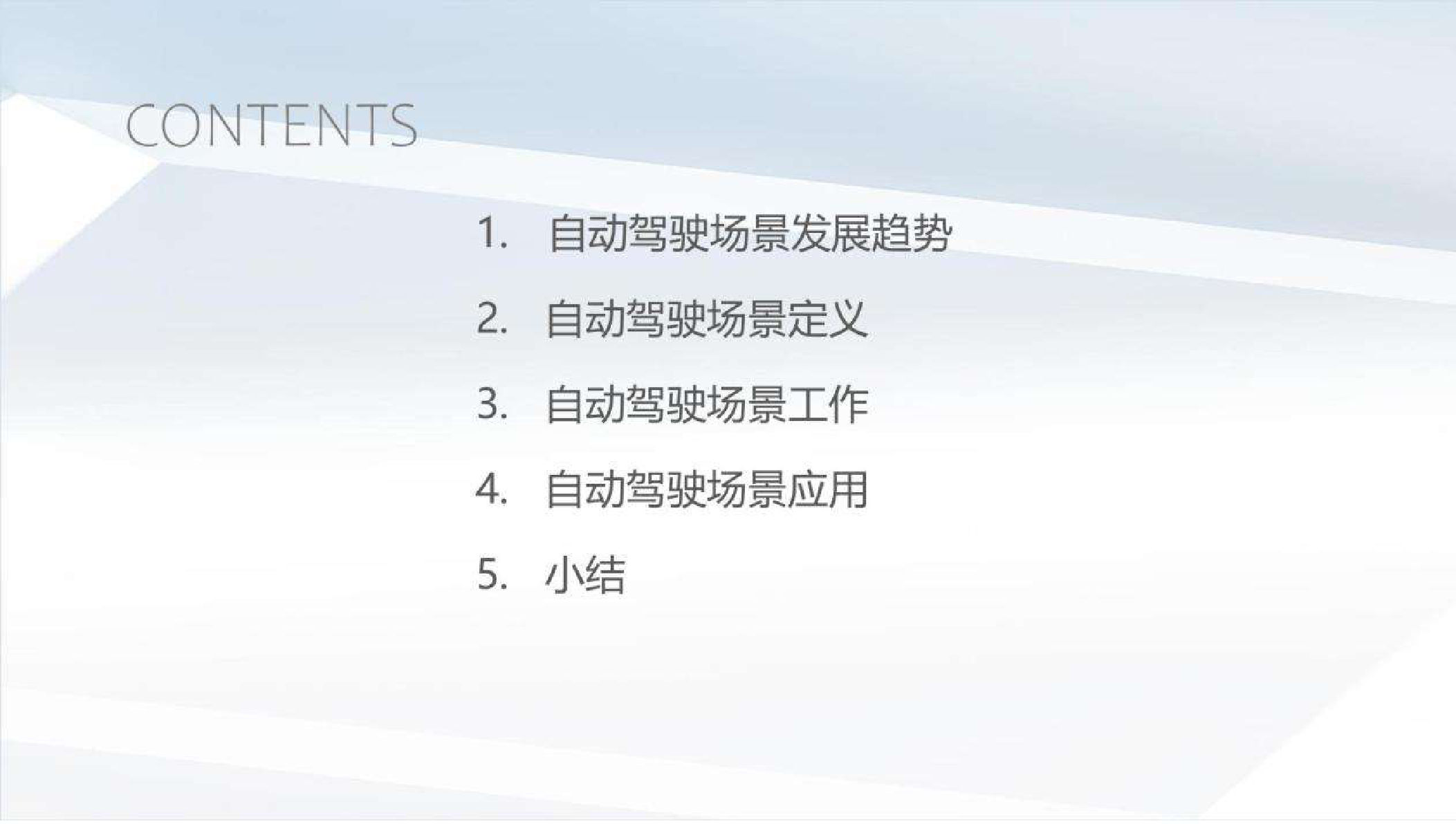 CONTENTS

1. 自动驾驶场景发展趋势

2. 自动驾驶场景定义

3. 自动驾驶场景工作

4. 自动驾驶场景应用

5. 小结